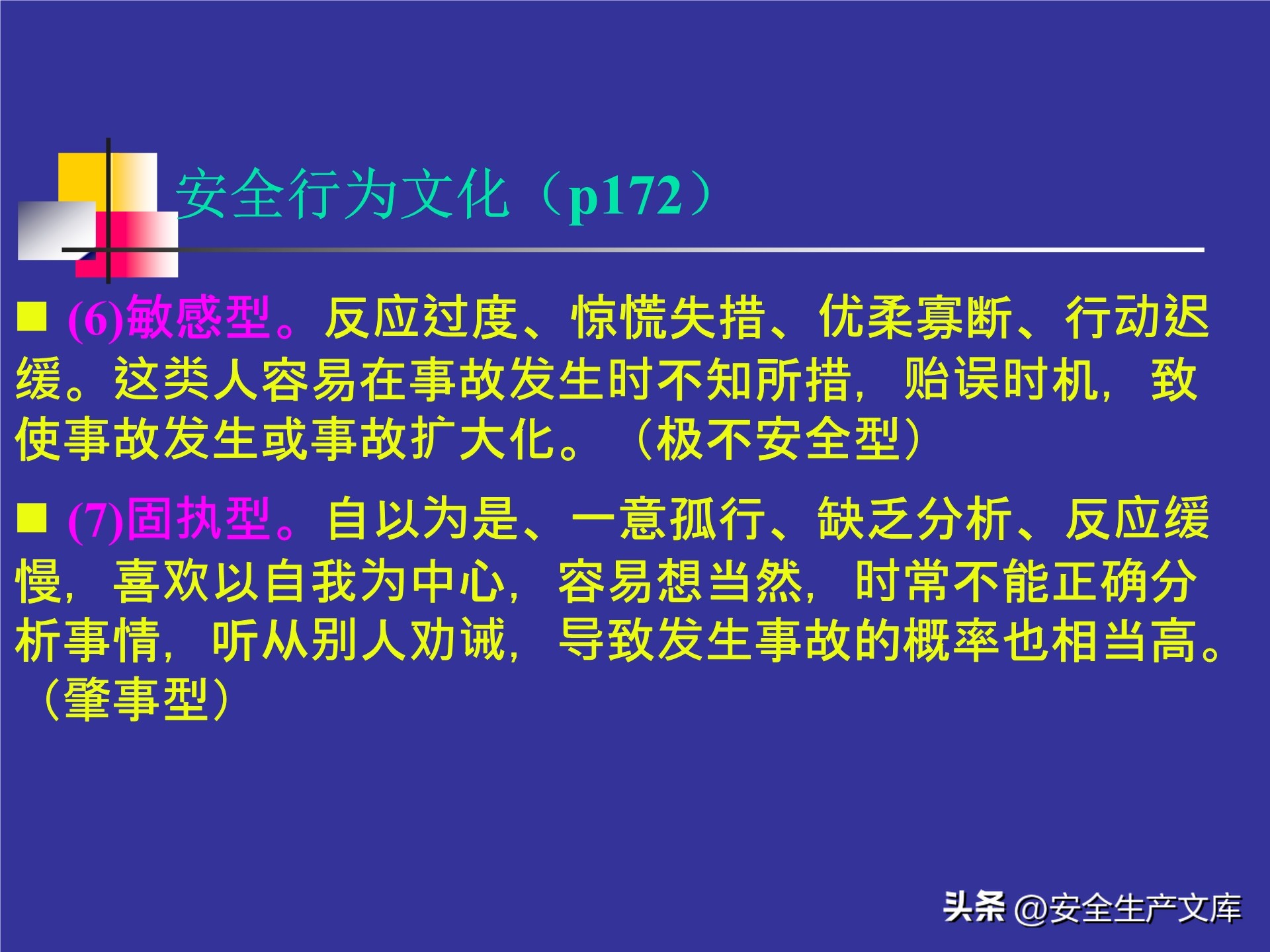 安全行为文化（p172）

■ (6)敏感型。反应过度、惊慌失措、优柔寡断、行动迟缓。这类人容易在事故发生时不知所措，贻误时机，致使事故发生或事故扩大化。（极不安全型）

■ (7)固执型。自以为是、一意孤行、缺乏分析、反应缓慢，喜欢以自我为中心，容易想当然，时常不能正确分析事情，听从别人劝诫，导致发生事故的概率也相当高。（肇事型）

头条 @安全生产文库